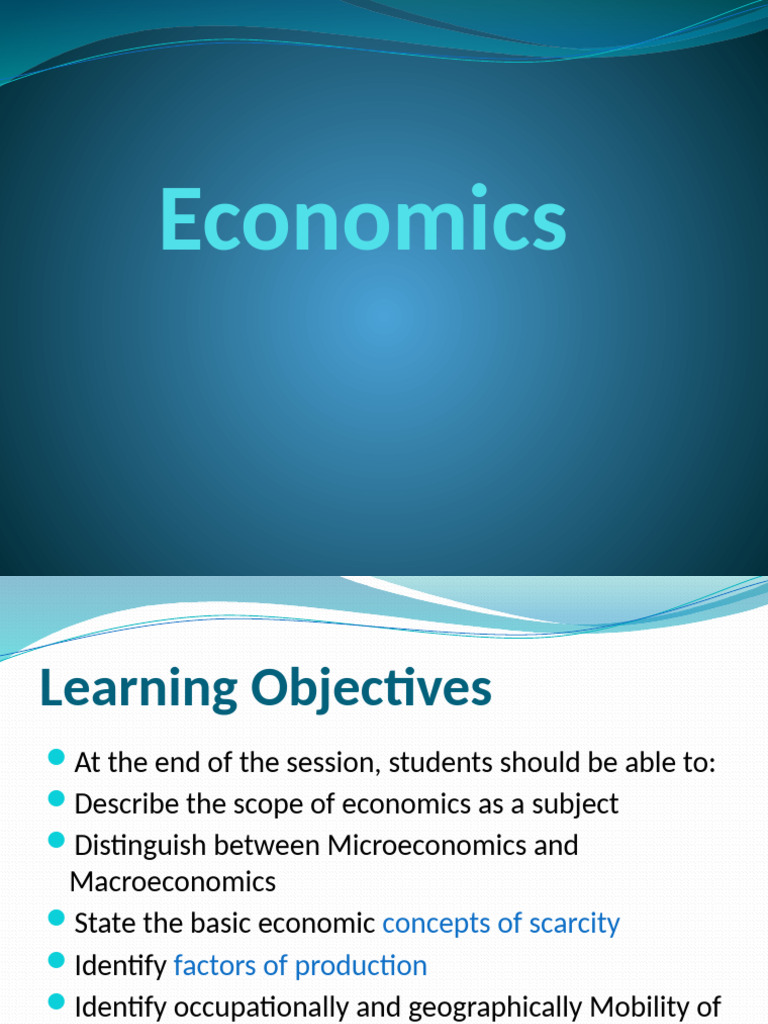 Economics

Learning Objectives

At the end of the session, students should be able to:

Describe the scope of economics as a subject

Distinguish between Microeconomics and Macroeconomics

State the basic economic concepts of scarcity

Identify factors of production

Identify occupationally and geographically Mobility of